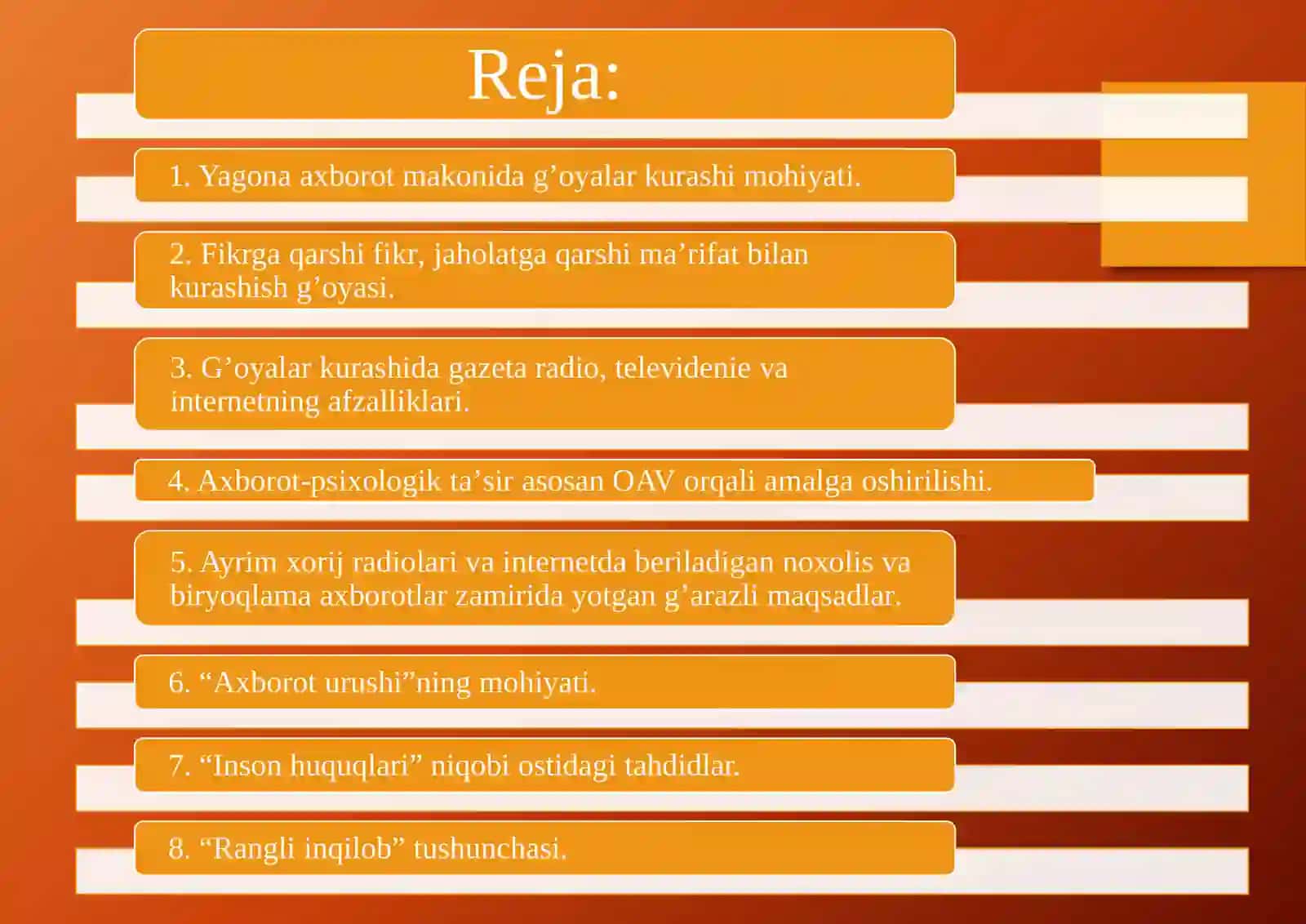 Reja:

1. Yagona axborot makonida g’oyalar kurashi mohiyati.

2. Fikrga qarshi fikr, jaholatga qarshi ma’rifat bilan kurashish g’oyasi.

3. G’oyalar kurashida gazeta radio, televidenie va internetning afzalliklari.

4. Axborot-psixologik ta’sir asosan OAV orqali amalga oshirilishi.

5. Ayrim xorij radiolari va internetda beriladigan noxolis va biryoqlama axborotlar zamirida yotgan g’arazli maqsadlar.

6. “Axborot urushi”ning mohiyati.

7. “Inson huquqlari” niqobi ostidagi tahdidlar.

8. “Rangli inqilob” tushunchasi.